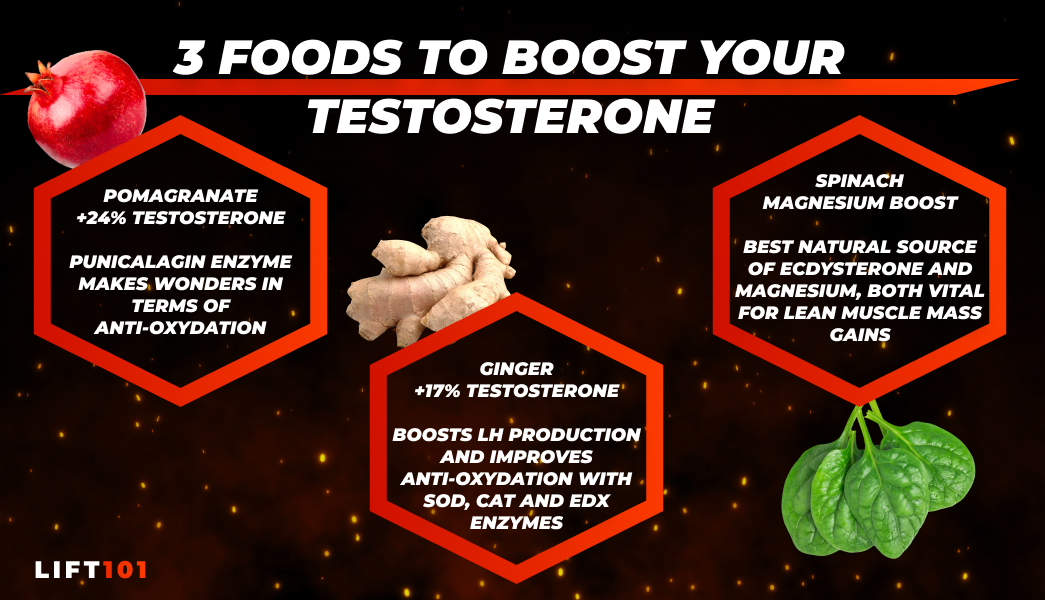 3 FOODS TO BOOST YOUR TESTOSTERONE

POMAGRANATE
+24% TESTOSTERONE

PUNICALAGIN ENZYME MAKES WONDERS IN TERMS OF ANTI-OXYDATION

GINGER
+17% TESTOSTERONE

BOOSTS LH PRODUCTION AND IMPROVES ANTI-OXYDATION WITH SOD, CAT AND EDX ENZYMES

SPINACH
MAGNESIUM BOOST

BEST NATURAL SOURCE OF ECDYSTERONE AND MAGNESIUM, BOTH VITAL FOR LEAN MUSCLE MASS GAINS

LIFT101